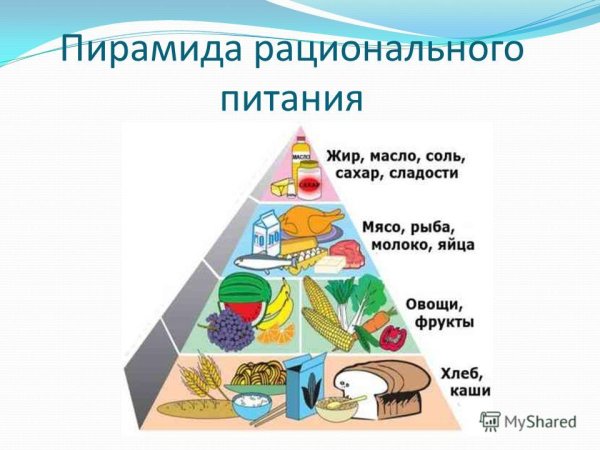 Пирамида рационального питания

МАСЛО

САХАР

Жир, масло, соль, сахар, сладости

Мясо, рыба, молоко, яйца

Овощи, фрукты

Хлеб, каши

MyShared